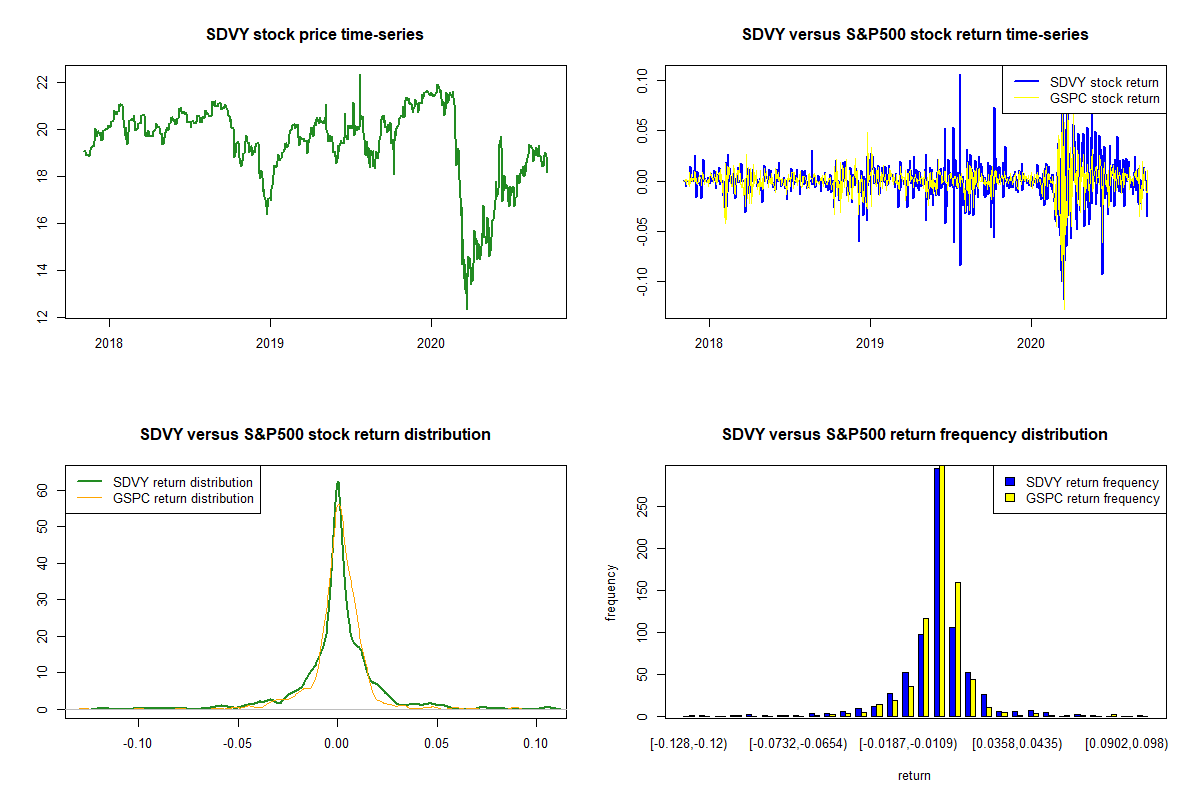 SDVY stock price time-series

22
20
18
16
14
12

2018
2019
2020

SDVY versus S&P500 stock return time-series

SDVY stock return
GSPC stock return

0.10
0.05
0.00
-0.05
-0.10

2018
2019
2020

SDVY versus S&P500 stock return distribution

SDVY return distribution
GSPC return distribution

60
50
40
30
20
10
0

-0.10
-0.05
0.00
0.05
0.10

SDVY versus S&P500 return frequency distribution

SDVY return frequency
GSPC return frequency

frequency

250
200
150
100
50
0

[-0.128,-0.12)
[-0.0732,-0.0654)
[-0.0187,-0.0109)
[0.0358,0.0435)
[0.0902,0.098)

return